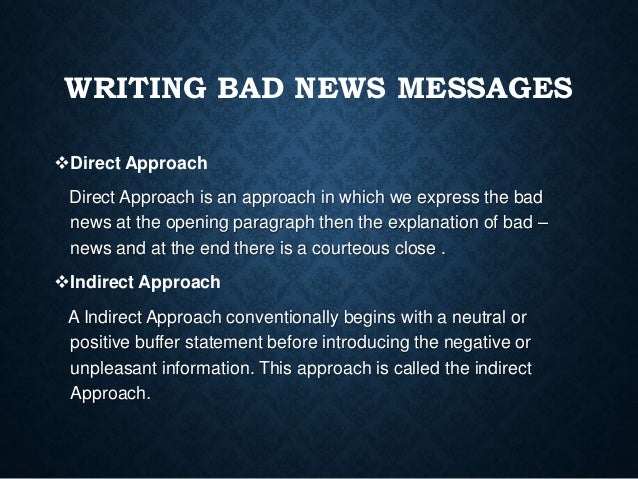 WRITING BAD NEWS MESSAGES

❖Direct Approach

Direct Approach is an approach in which we express the bad news at the opening paragraph then the explanation of bad – news and at the end there is a courteous close .

❖Indirect Approach

A Indirect Approach conventionally begins with a neutral or positive buffer statement before introducing the negative or unpleasant information. This approach is called the indirect Approach.